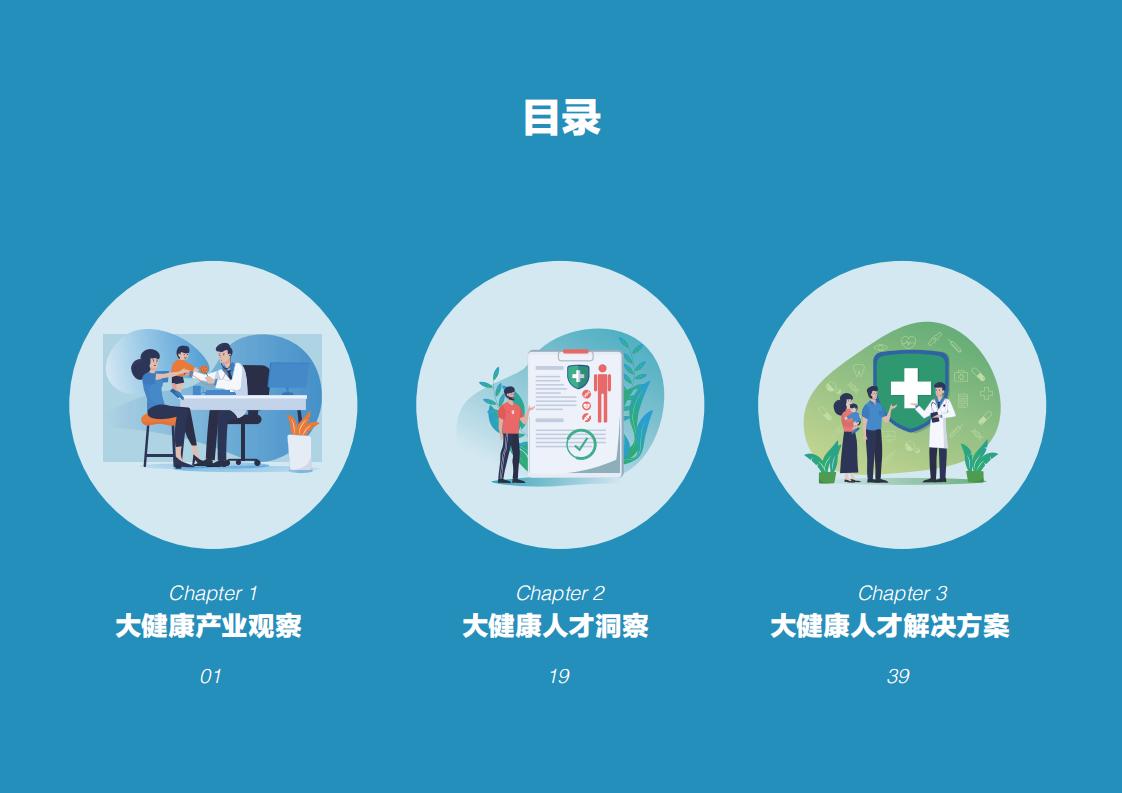 目录

Chapter 1
大健康产业观察

01

Chapter 2
大健康人才洞察

19

Chapter 3
大健康人才解决方案

39